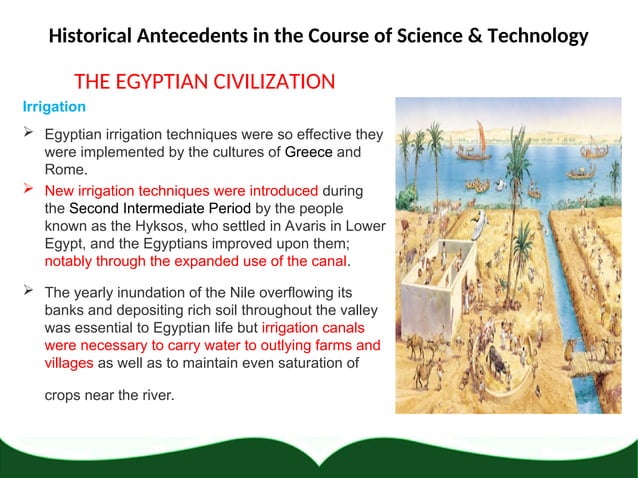 Historical Antecedents in the Course of Science & Technology

THE EGYPTIAN CIVILIZATION

Irrigation

➢ Egyptian irrigation techniques were so effective they were implemented by the cultures of Greece and Rome.

➢ New irrigation techniques were introduced during the Second Intermediate Period by the people known as the Hyksos, who settled in Avaris in Lower Egypt, and the Egyptians improved upon them; notably through the expanded use of the canal.

➢ The yearly inundation of the Nile overflowing its banks and depositing rich soil throughout the valley was essential to Egyptian life but irrigation canals were necessary to carry water to outlying farms and villages as well as to maintain even saturation of

crops near the river.